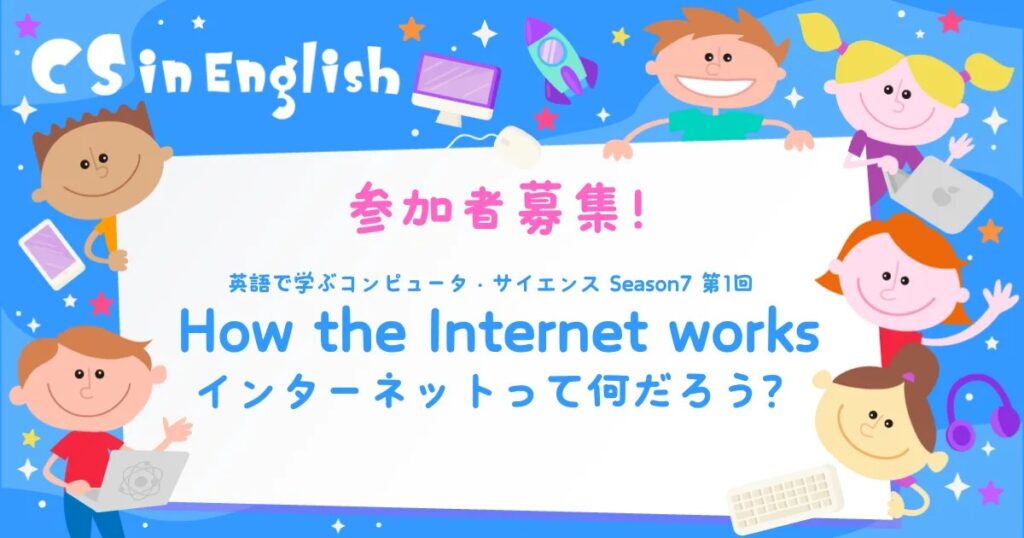 CS in English

参加者募集!

英語で学ぶコンピュータ・サイエンス Season7 第1回

How the Internet works

インターネットって何だろう?